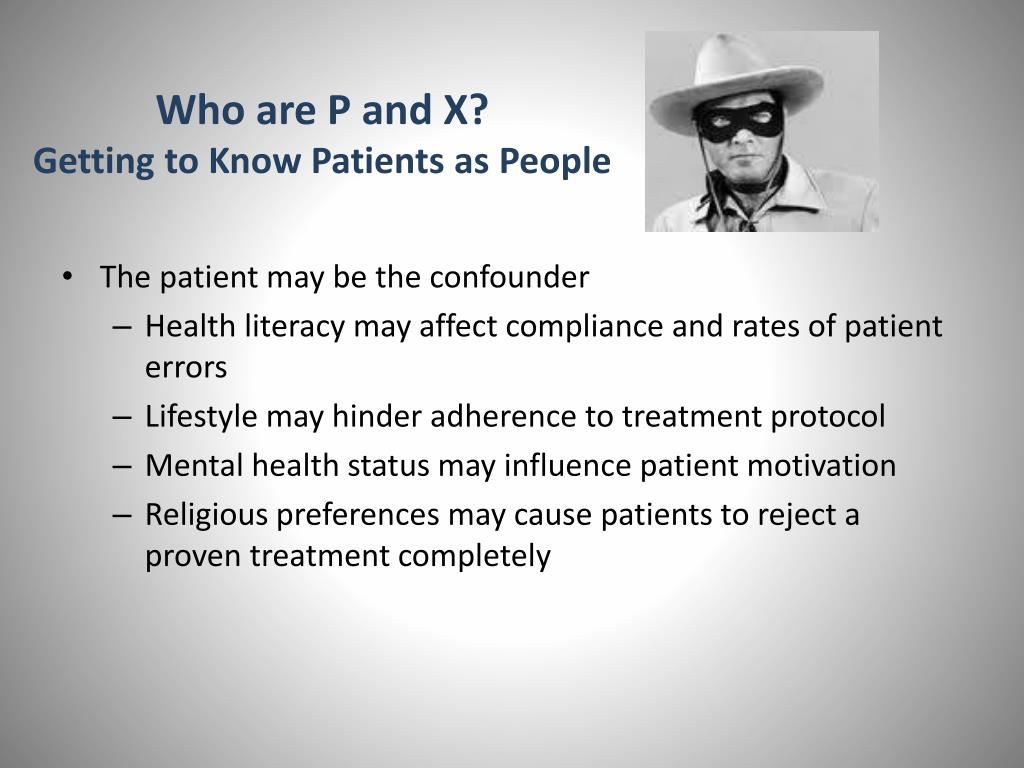 Who are P and X?
Getting to Know Patients as People

• The patient may be the confounder
– Health literacy may affect compliance and rates of patient errors
– Lifestyle may hinder adherence to treatment protocol
– Mental health status may influence patient motivation
– Religious preferences may cause patients to reject a proven treatment completely